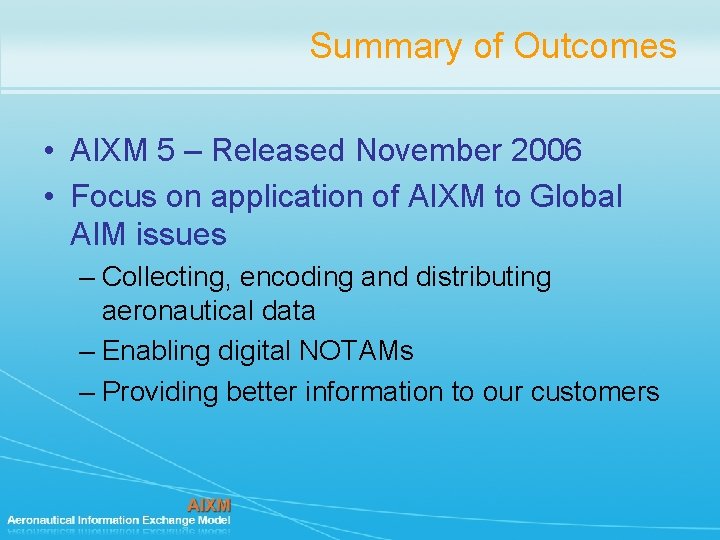 Summary of Outcomes

• AIXM 5 – Released November 2006
• Focus on application of AIXM to Global AIM issues
– Collecting, encoding and distributing aeronautical data
– Enabling digital NOTAMs
– Providing better information to our customers

AIXM
Aeronautical Information Exchange Model